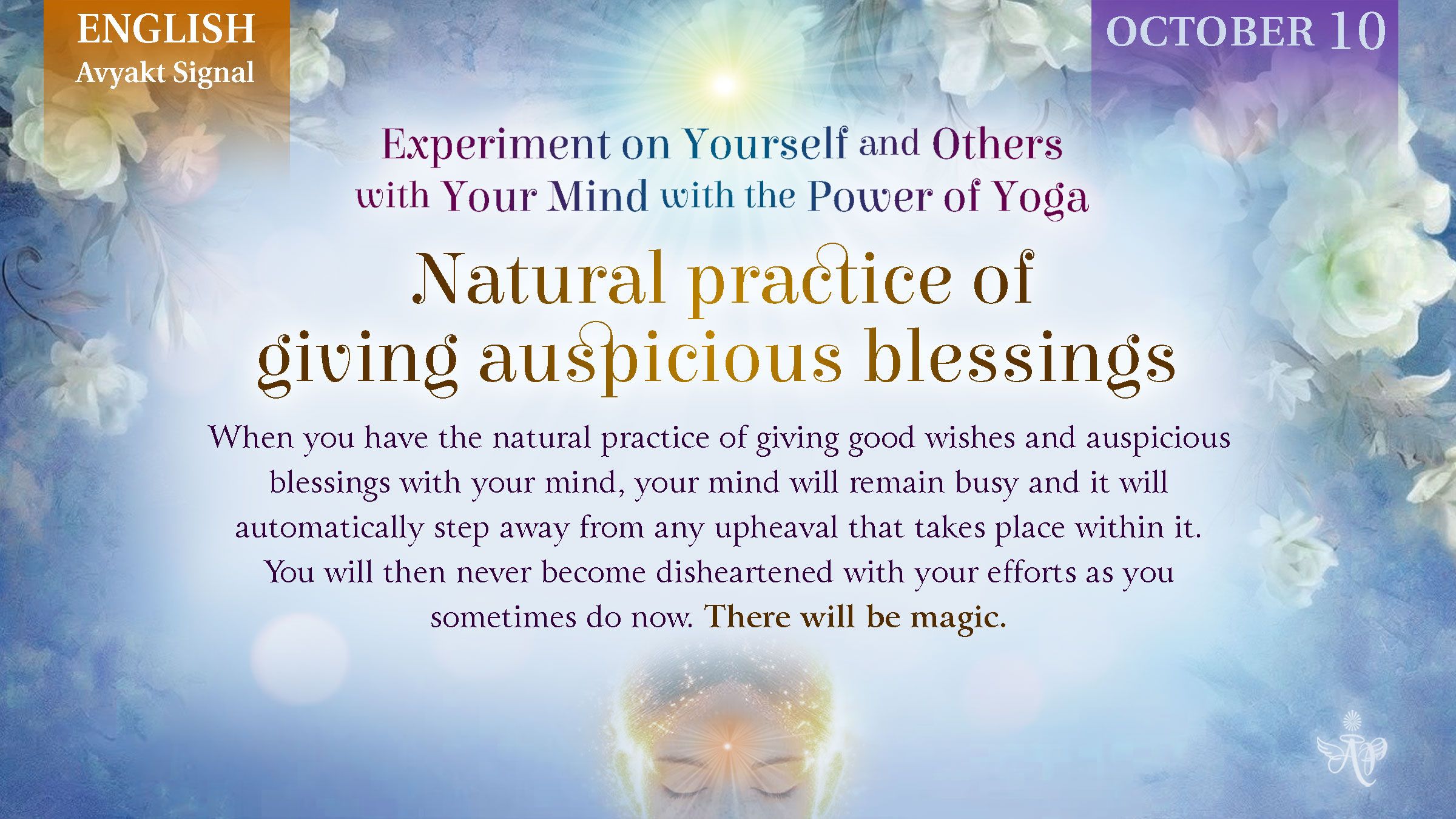 ENGLISH
Avyakt Signal

OCTOBER 10

Experiment on Yourself and Others with Your Mind with the Power of Yoga

Natural practice of giving auspicious blessings

When you have the natural practice of giving good wishes and auspicious blessings with your mind, your mind will remain busy and it will automatically step away from any upheaval that takes place within it. You will then never become disheartened with your efforts as you sometimes do now. There will be magic.